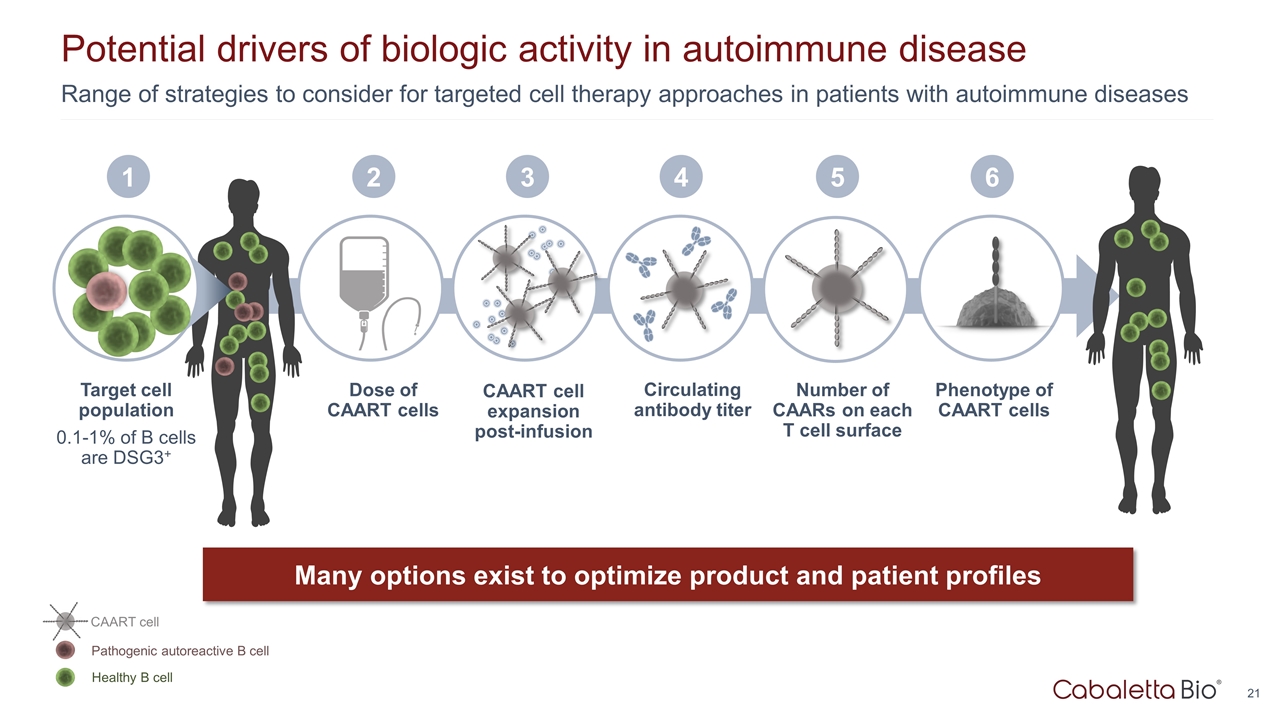 Potential drivers of biologic activity in autoimmune disease

Range of strategies to consider for targeted cell therapy approaches in patients with autoimmune diseases

1

Target cell population

0.1-1% of B cells are DSG3$^+$

2

Dose of CAART cells

3

CAART cell expansion post-infusion

4

Circulating antibody titer

5

Number of CAARs on each T cell surface

6

Phenotype of CAART cells

Many options exist to optimize product and patient profiles

CAART cell

Pathogenic autoreactive B cell

Healthy B cell

Cabaletta Bio®

21